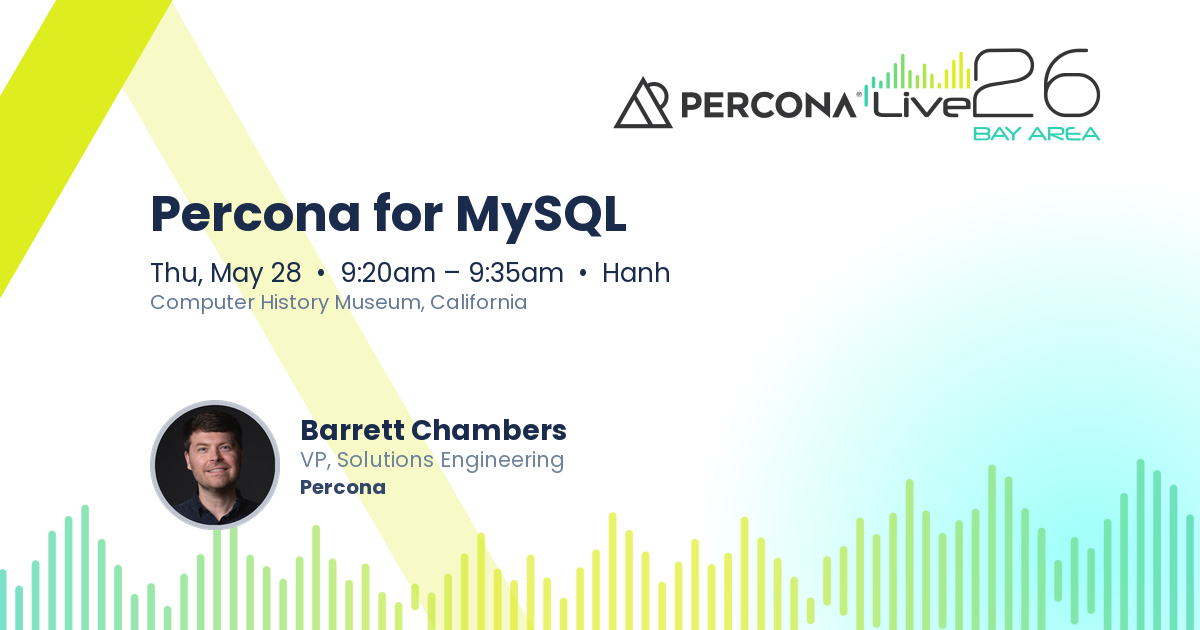 PERCONA® Live 26
BAY AREA

Percona for MySQL

Thu, May 28 • 9:20am – 9:35am • Hanh
Computer History Museum, California

Barrett Chambers
VP, Solutions Engineering
Percona